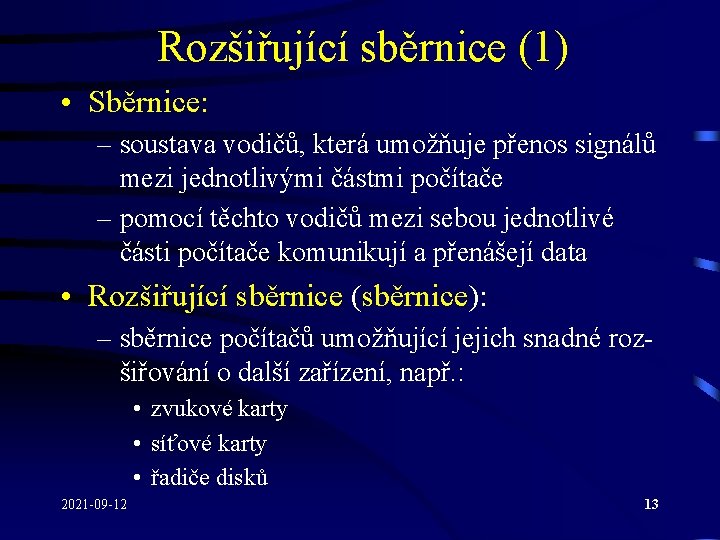 Rozšiřující sběrnice (1)

• Sběrnice:
– soustava vodičů, která umožňuje přenos signálů mezi jednotlivými částmi počítače
– pomocí těchto vodičů mezi sebou jednotlivé části počítače komunikují a přenášejí data

• Rozšiřující sběrnice (sběrnice):
– sběrnice počítačů umožňující jejich snadné rozšiřování o další zařízení, např.:
• zvukové karty
• síťové karty
• řadiče disků

2021-09-12

13